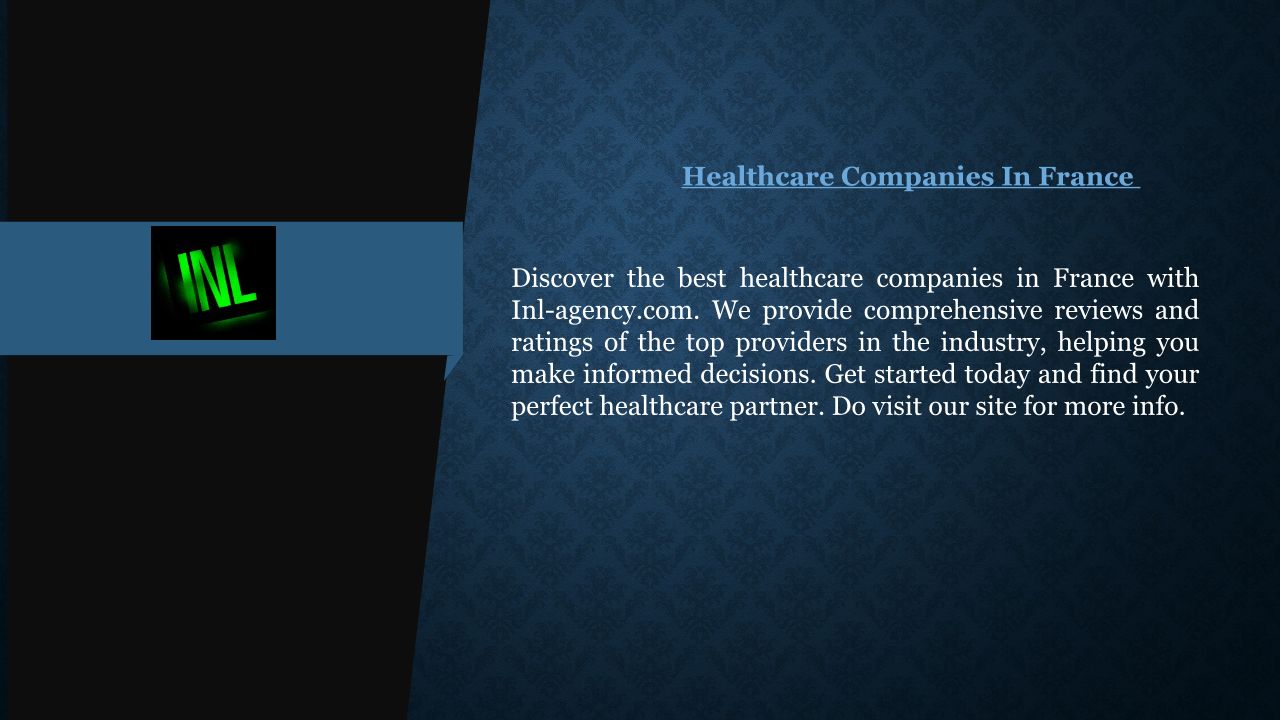 INL

Healthcare Companies In France

Discover the best healthcare companies in France with Inl-agency.com. We provide comprehensive reviews and ratings of the top providers in the industry, helping you make informed decisions. Get started today and find your perfect healthcare partner. Do visit our site for more info.